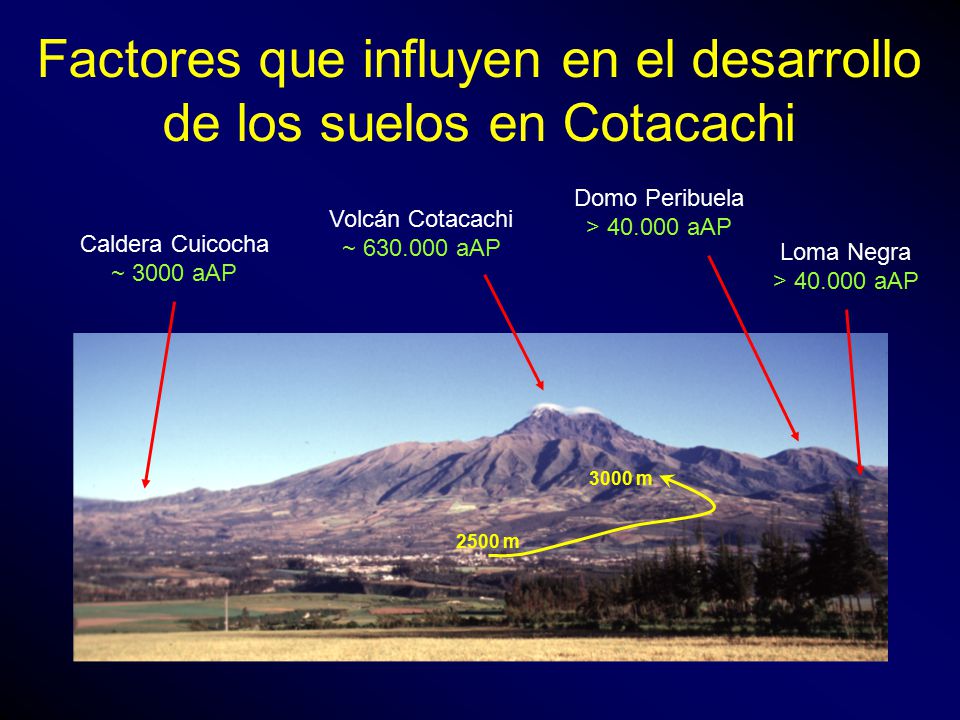 Factores que influyen en el desarrollo de los suelos en Cotacachi

Caldera Cuicocha
~ 3000 aAP

Volcán Cotacachi
~ 630.000 aAP

Domo Peribuela
> 40.000 aAP

Loma Negra
> 40.000 aAP

3000 m

2500 m